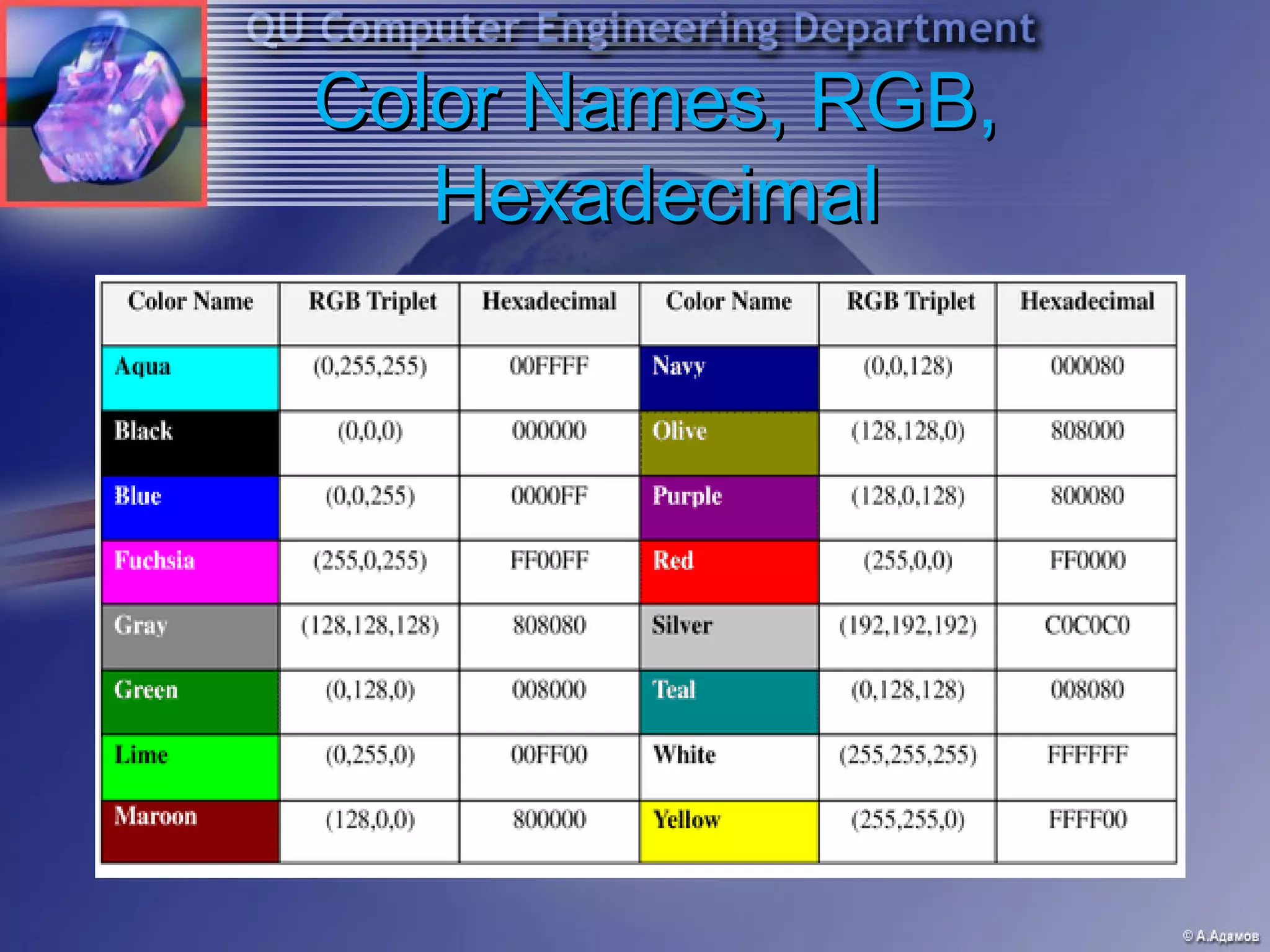 QU Computer Engineering Department

Color Names, RGB, Hexadecimal

| Color Name | RGB Triplet | Hexadecimal | Color Name | RGB Triplet | Hexadecimal |
|---|---|---|---|---|---|
| Aqua | (0,255,255) | 00FFFF | Navy | (0,0,128) | 000080 |
| Black | (0,0,0) | 000000 | Olive | (128,128,0) | 808000 |
| Blue | (0,0,255) | 0000FF | Purple | (128,0,128) | 800080 |
| Fuchsia | (255,0,255) | FF00FF | Red | (255,0,0) | FF0000 |
| Gray | (128,128,128) | 808080 | Silver | (192,192,192) | C0C0C0 |
| Green | (0,128,0) | 008000 | Teal | (0,128,128) | 008080 |
| Lime | (0,255,0) | 00FF00 | White | (255,255,255) | FFFFFF |
| Maroon | (128,0,0) | 800000 | Yellow | (255,255,0) | FFFF00 |

© А.Адамов